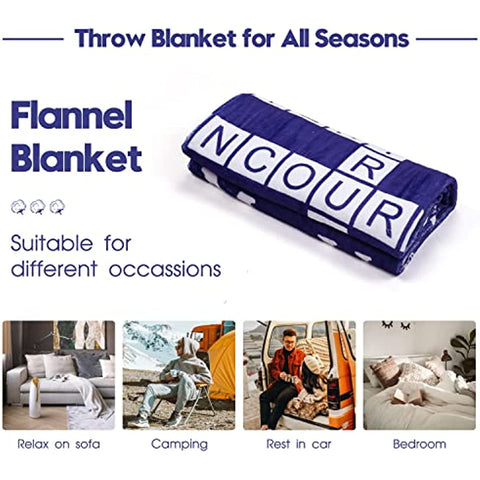 Throw Blanket for All Seasons

Flannel Blanket

Suitable for different occassions

NCOUR
R

Relax on sofa

Camping

Rest in car

Bedroom